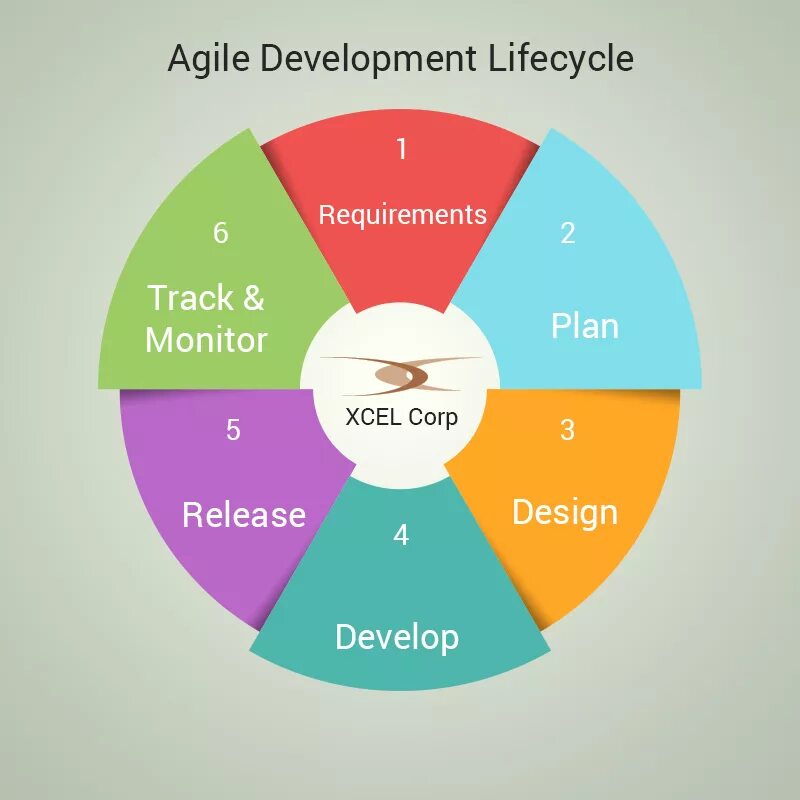 Agile Development Lifecycle

1

Requirements

2

Plan

3

Design

4

Develop

5

Release

6

Track & Monitor

XCEL Corp